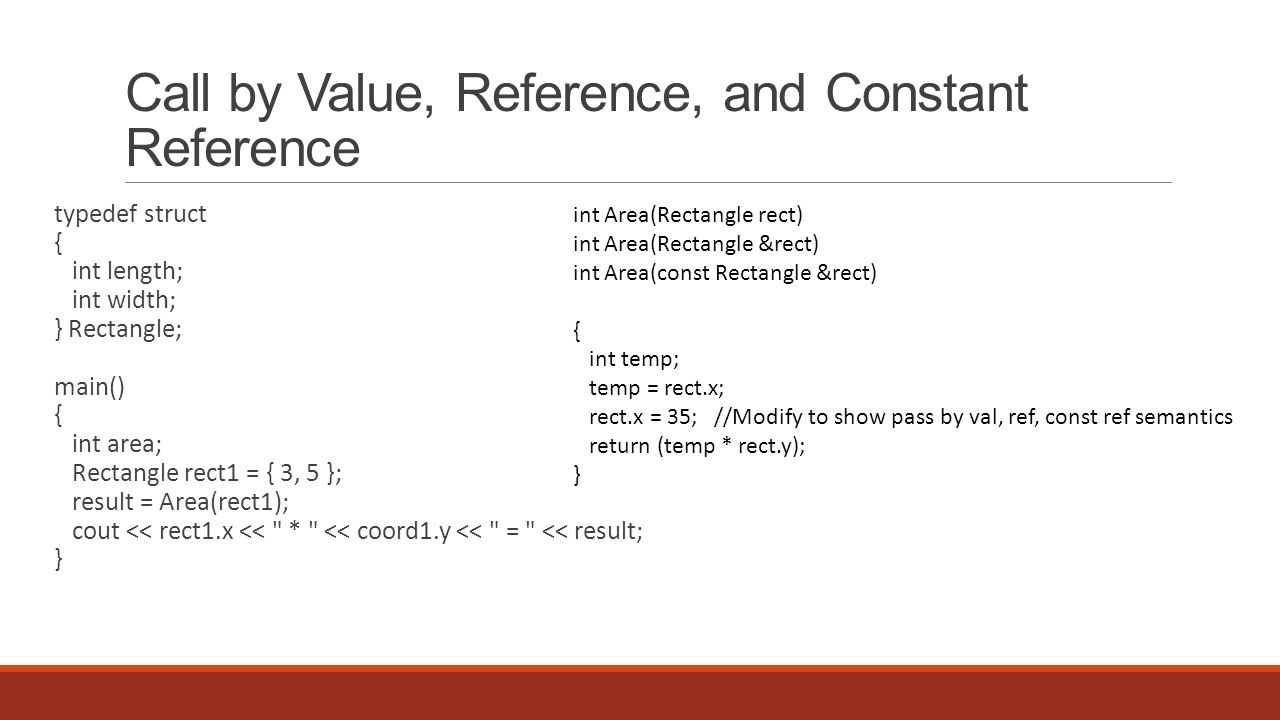 Call by Value, Reference, and Constant Reference

typedef struct
{
int length;
int width;
} Rectangle;

main()
{
int area;
Rectangle rect1 = { 3, 5 };
result = Area(rect1);
cout << rect1.x << " * " << coord1.y << " = " << result;
}

int Area(Rectangle rect)
int Area(Rectangle &rect)
int Area(const Rectangle &rect)

{
int temp;
temp = rect.x;
rect.x = 35; //Modify to show pass by val, ref, const ref semantics
return (temp * rect.y);
}